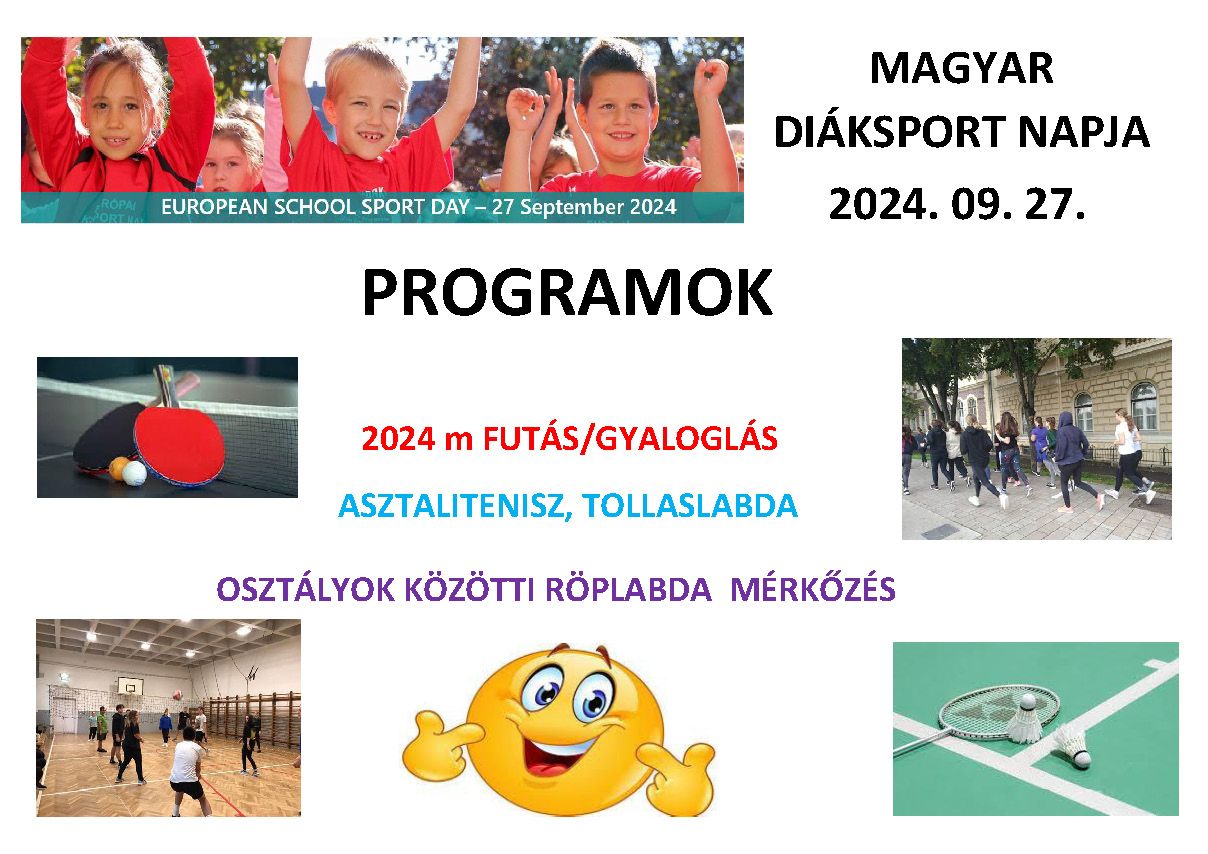 EUROPEAN SCHOOL SPORT DAY – 27 September 2024

MAGYAR DIÁKSPORT NAPJA 2024. 09. 27.

PROGRAMOK

2024 m FUTÁS/GYALOGLÁS

ASZTALITENISZ, TOLLASLABDA

OSZTÁLYOK KÖZÖTTI RÖPLABDA MÉRKŐZÉS